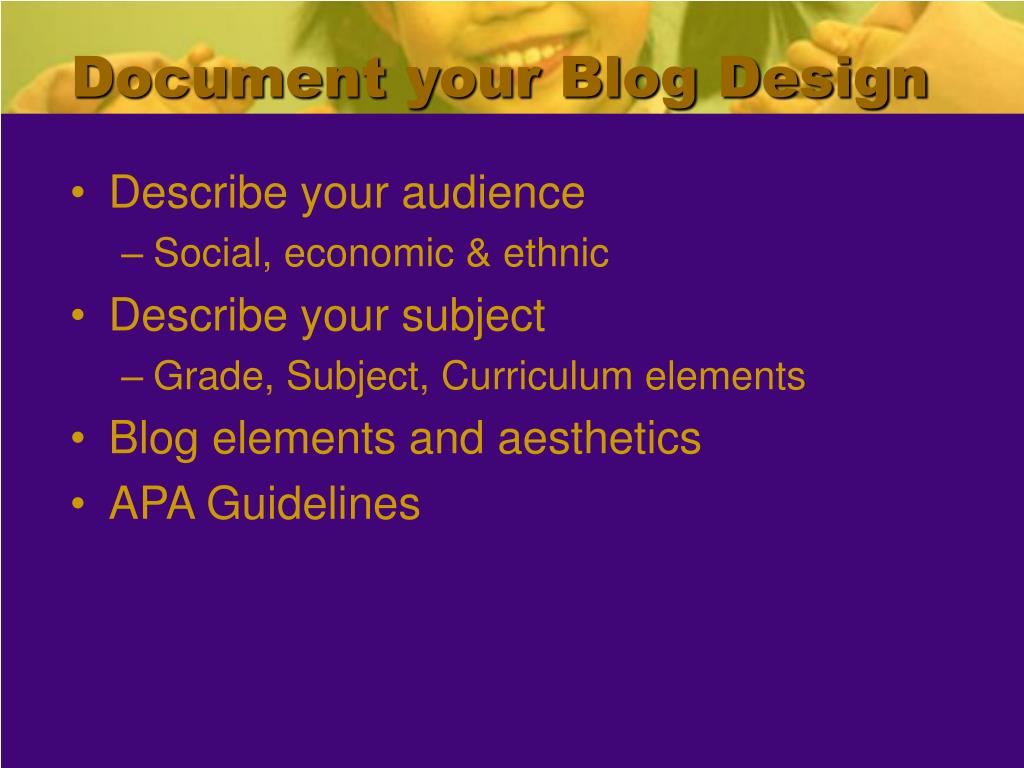 Document your Blog Design

• Describe your audience
– Social, economic & ethnic
• Describe your subject
– Grade, Subject, Curriculum elements
• Blog elements and aesthetics
• APA Guidelines